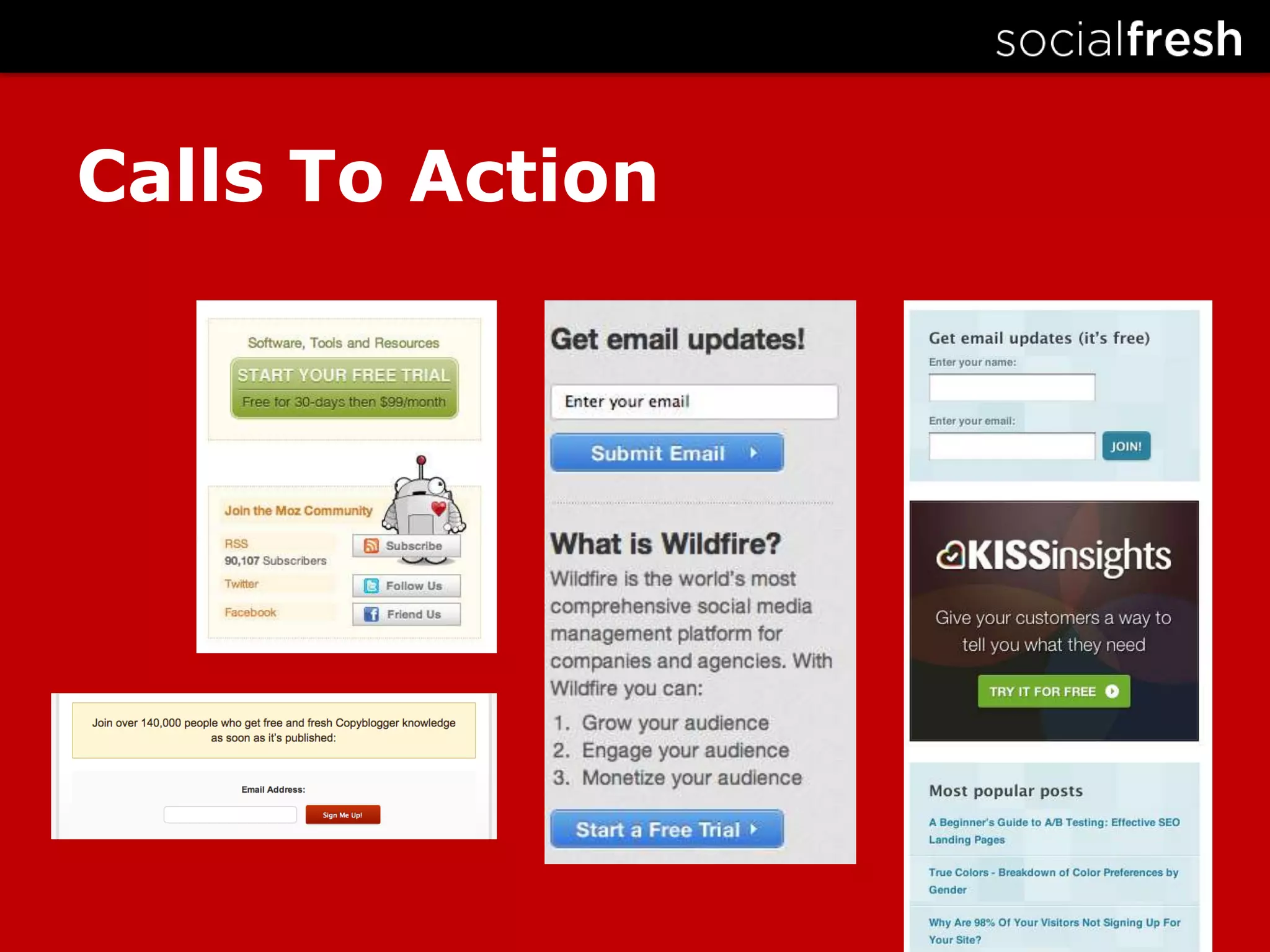 socialfresh

Calls To Action

Software, Tools and Resources
START YOUR FREE TRIAL
Free for 30-days then $99/month

Join the Moz Community
RSS
90,107 Subscribers
Subscribe
Twitter
Follow Us
Facebook
Friend Us

Join over 140,000 people who get free and fresh Copyblogger knowledge as soon as it's published:

Email Address:
Sign Me Up!

Get email updates!
Enter your email
Submit Email

What is Wildfire?
Wildfire is the world's most comprehensive social media management platform for companies and agencies. With Wildfire you can:
1. Grow your audience
2. Engage your audience
3. Monetize your audience

Start a Free Trial

Get email updates (it's free)
Enter your name:
Enter your email:
JOIN!

KISSinsights
Give your customers a way to tell you what they need
TRY IT FOR FREE

Most popular posts
A Beginner's Guide to A/B Testing: Effective SEO Landing Pages
True Colors - Breakdown of Color Preferences by Gender
Why Are 98% Of Your Visitors Not Signing Up For Your Site?